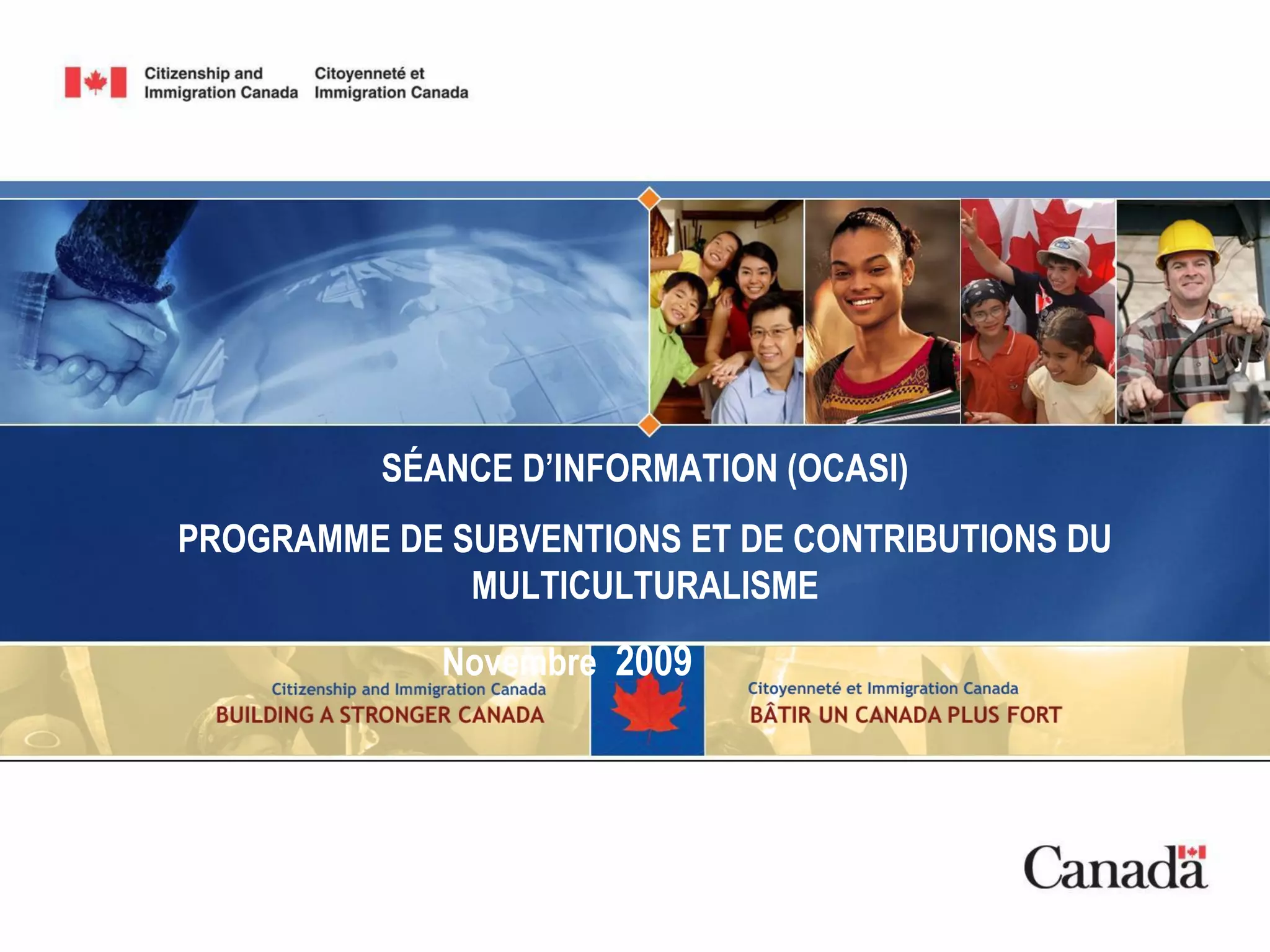 Citizenship and Immigration Canada

Citoyenneté et Immigration Canada

SÉANCE D'INFORMATION (OCASI)

PROGRAMME DE SUBVENTIONS ET DE CONTRIBUTIONS DU MULTICULTURALISME

Novembre 2009

Citizenship and Immigration Canada
BUILDING A STRONGER CANADA

Citoyenneté et Immigration Canada
BÂTIR UN CANADA PLUS FORT

Canada